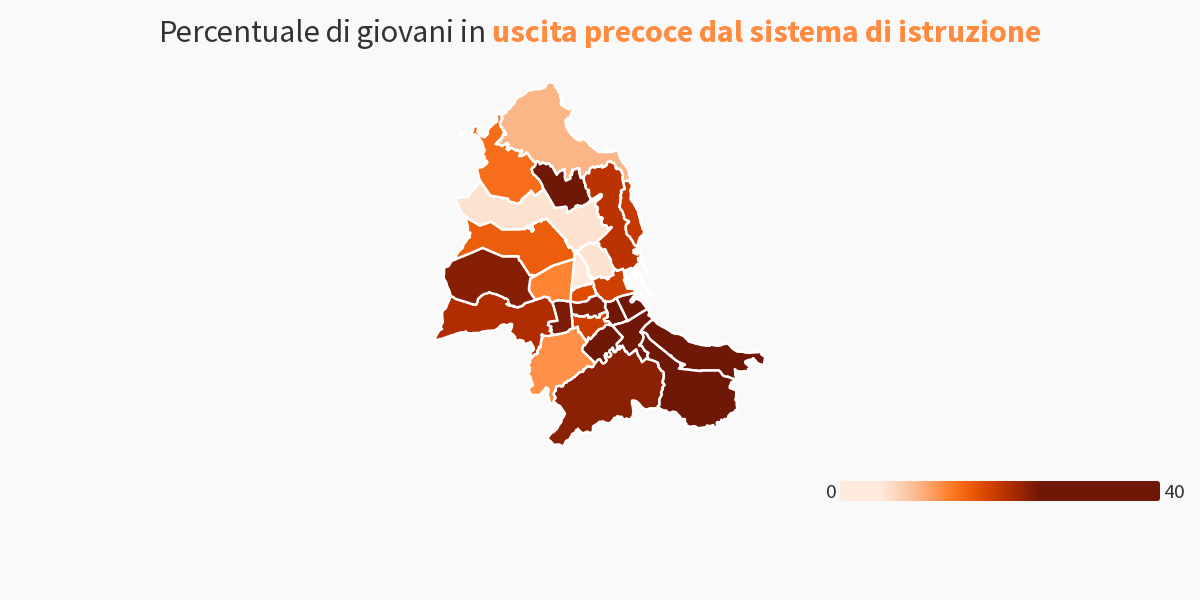 Percentuale di giovani in uscita precoce dal sistema di istruzione

0 40